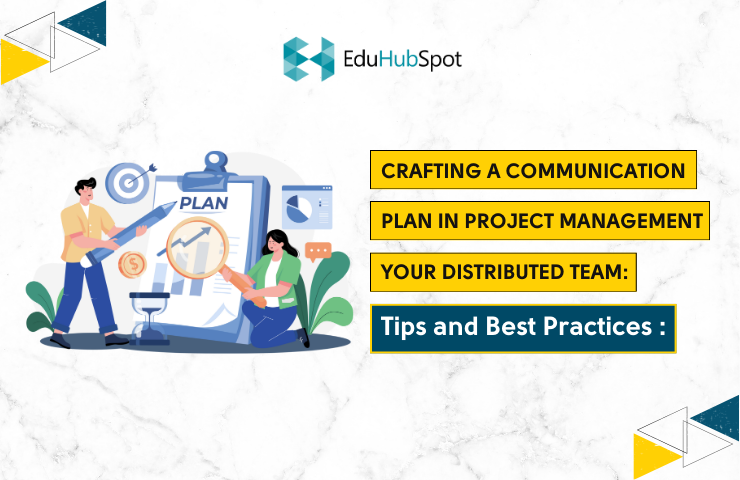 EduHubSpot

PLAN

CRAFTING A COMMUNICATION PLAN IN PROJECT MANAGEMENT YOUR DISTRIBUTED TEAM:

Tips and Best Practices :